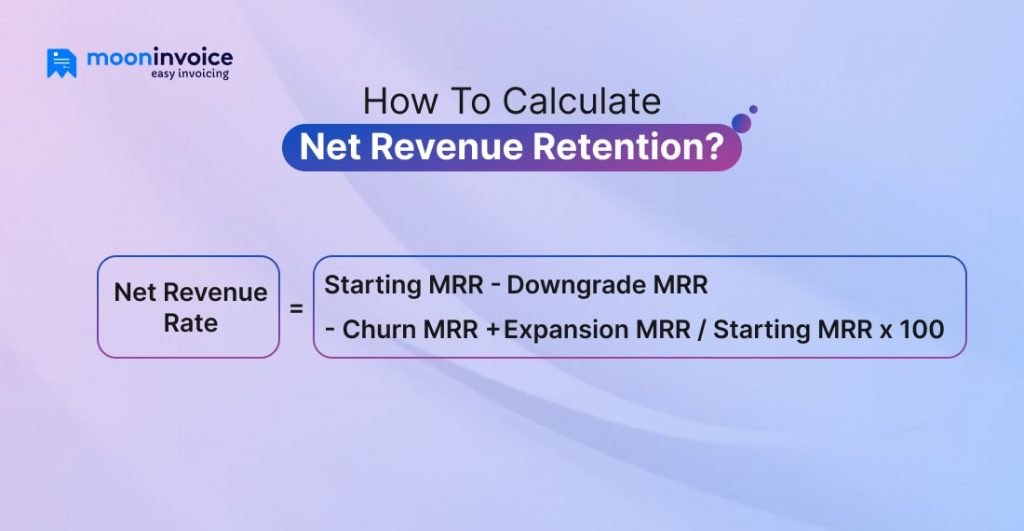 mooninvoice
easy invoicing

How To Calculate
Net Revenue Retention?

Net Revenue Rate = Starting MRR - Downgrade MRR - Churn MRR + Expansion MRR / Starting MRR x 100